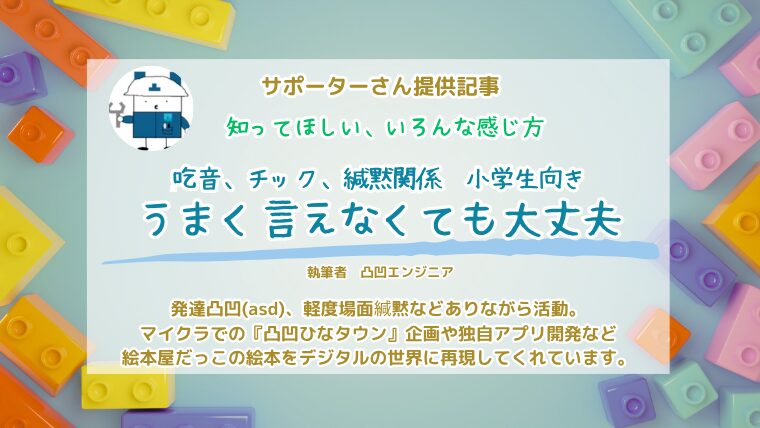 サポーターさん提供記事

知ってほしい、いろんな感じ方

吃音、チック、緘黙関係　小学生向き

うまく言えなくても大丈夫

執筆者　凸凹エンジニア

発達凸凹(asd)、軽度場面緘黙などありながら活動。
マイクラでの『凸凹ひなタウン』企画や独自アプリ開発など
絵本屋だっこの絵本をデジタルの世界に再現してくれています。